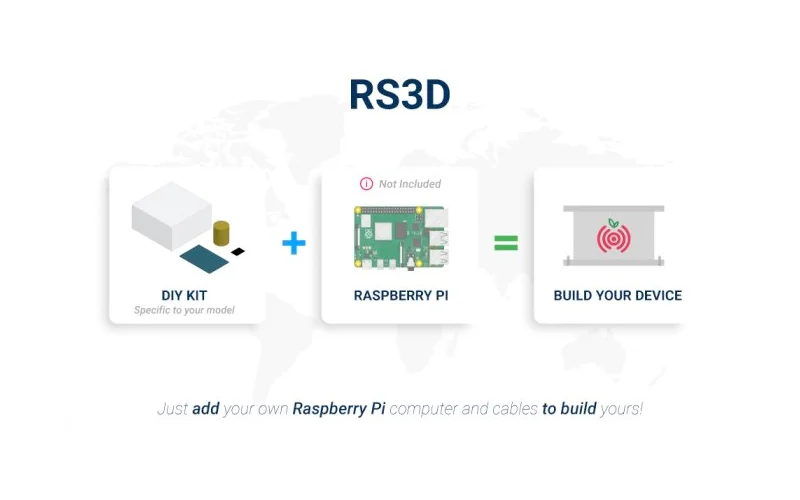 RS3D

DIY KIT
Specific to your model

+

Not Included

RASPBERRY PI

=

BUILD YOUR DEVICE

Just add your own Raspberry Pi computer and cables to build yours!